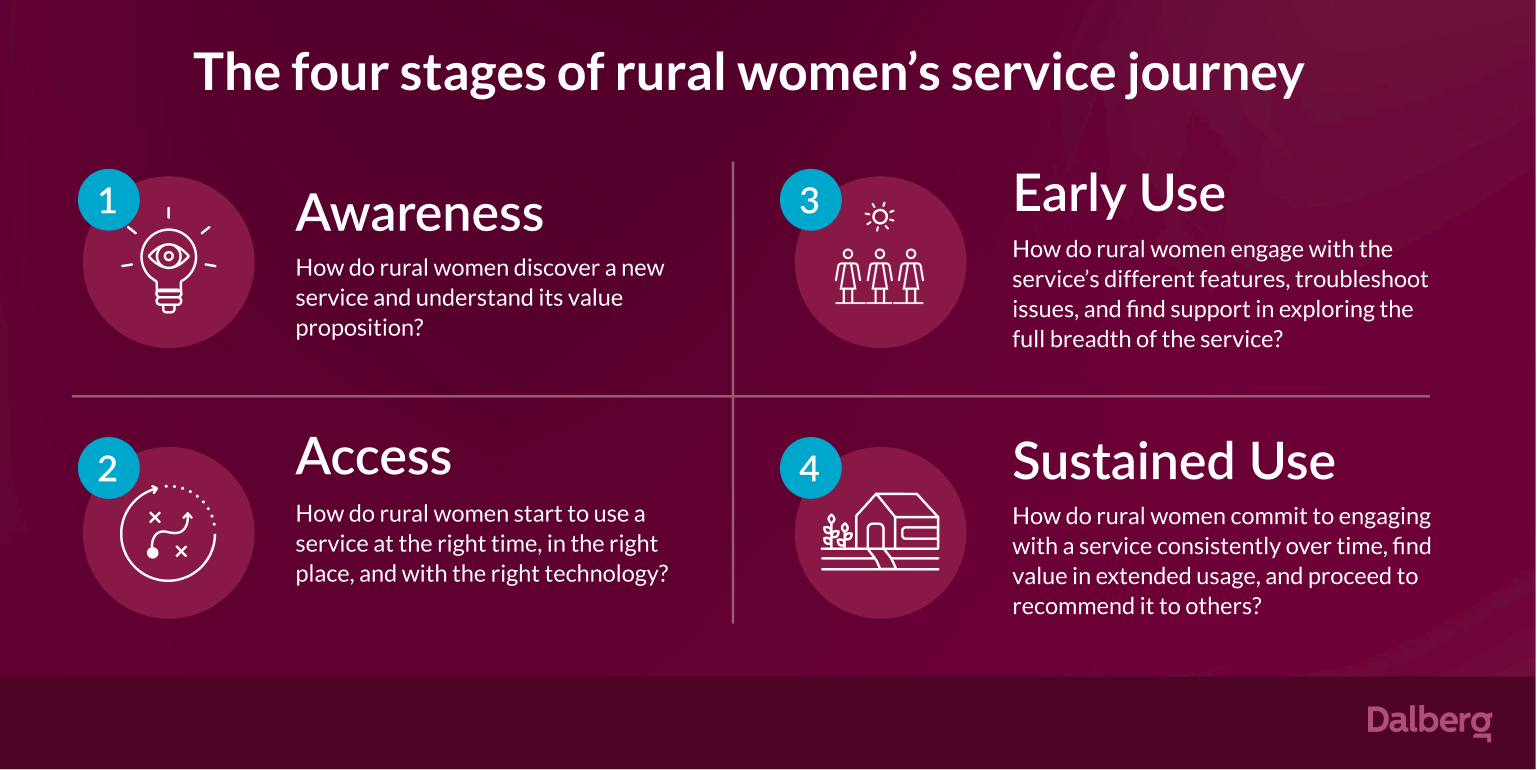 The four stages of rural women's service journey

1

Awareness

How do rural women discover a new service and understand its value proposition?

2

Access

How do rural women start to use a service at the right time, in the right place, and with the right technology?

3

Early Use

How do rural women engage with the service's different features, troubleshoot issues, and find support in exploring the full breadth of the service?

4

Sustained Use

How do rural women commit to engaging with a service consistently over time, find value in extended usage, and proceed to recommend it to others?

Dalberg